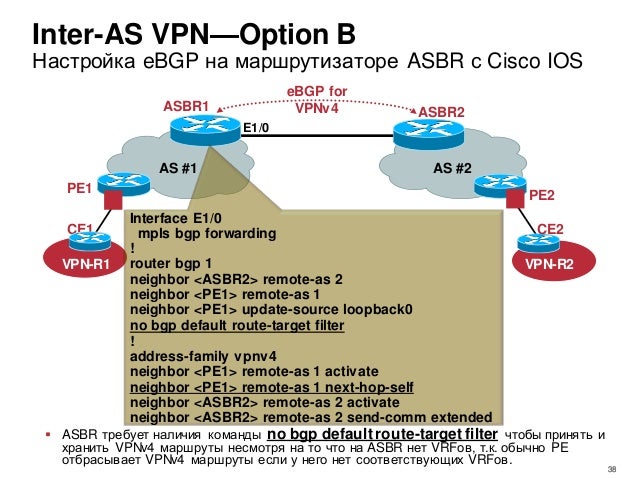 Inter-AS VPN—Option B
Настройка eBGP на маршрутизаторе ASBR с Cisco IOS

eBGP for VPNv4

ASBR1

ASBR2

E1/0

AS #1

AS #2

PE1

PE2

CE1

CE2

VPN-R1

VPN-R2

Interface E1/0
mpls bgp forwarding
!
router bgp 1
neighbor <ASBR2> remote-as 2
neighbor <PE1> remote-as 1
neighbor <PE1> update-source loopback0
no bgp default route-target filter
!
address-family vpnv4
neighbor <PE1> remote-as 1 activate
neighbor <PE1> remote-as 1 next-hop-self
neighbor <ASBR2> remote-as 2 activate
neighbor <ASBR2> remote-as 2 send-comm extended

▪ ASBR требует наличия команды no bgp default route-target filter чтобы принять и хранить VPNv4 маршруты несмотря на то что на ASBR нет VRFов, т.к. обычно PE отбрасывает VPNv4 маршруты если у него нет соответствующих VRFов.

38